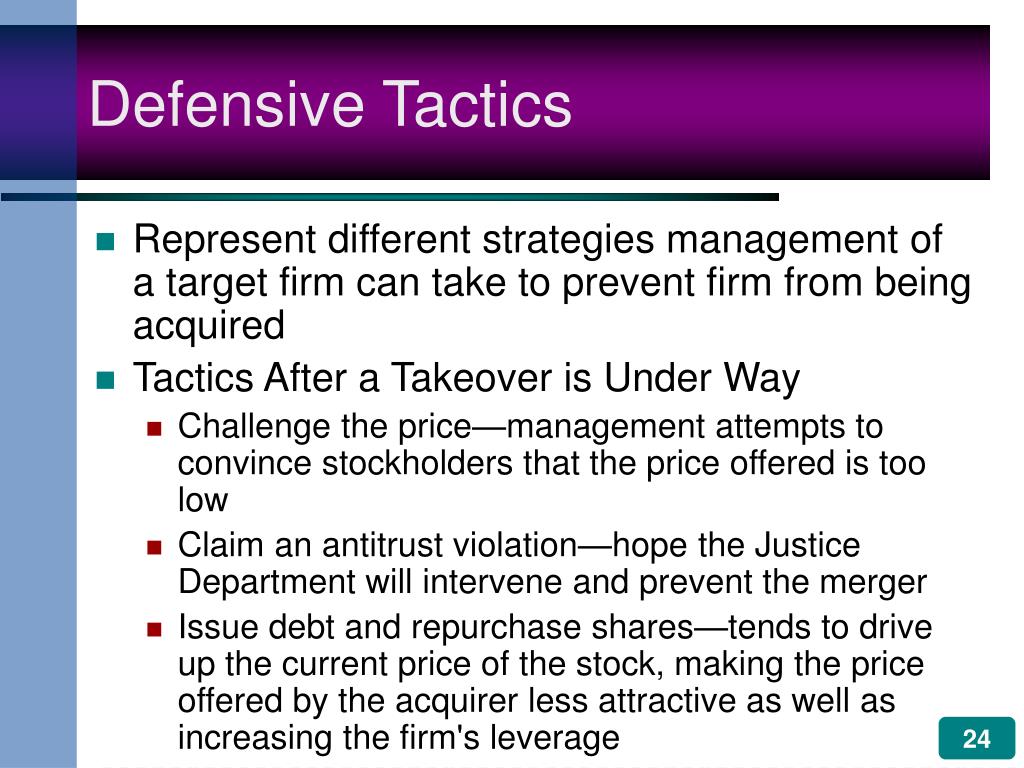 Defensive Tactics

Represent different strategies management of a target firm can take to prevent firm from being acquired

Tactics After a Takeover is Under Way

Challenge the price—management attempts to convince stockholders that the price offered is too low

Claim an antitrust violation—hope the Justice Department will intervene and prevent the merger

Issue debt and repurchase shares—tends to drive up the current price of the stock, making the price offered by the acquirer less attractive as well as increasing the firm's leverage

24